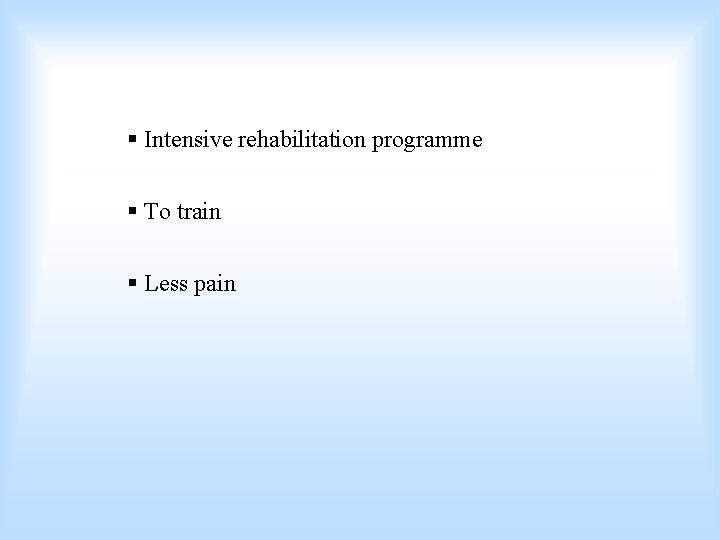 ▪ Intensive rehabilitation programme

▪ To train

▪ Less pain